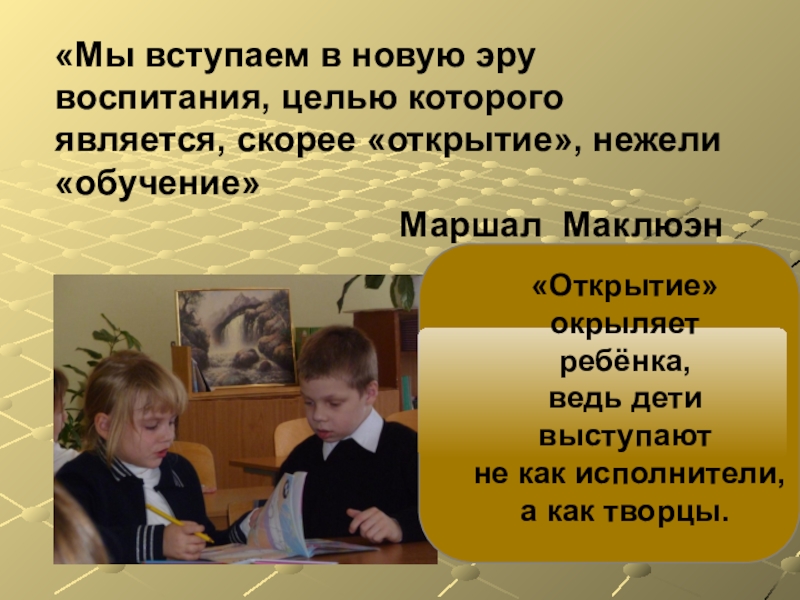 «Мы вступаем в новую эру воспитания, целью которого является, скорее «открытие», нежели «обучение»

Маршал Маклюэн

«Открытие» окрыляет ребёнка, ведь дети выступают не как исполнители, а как творцы.